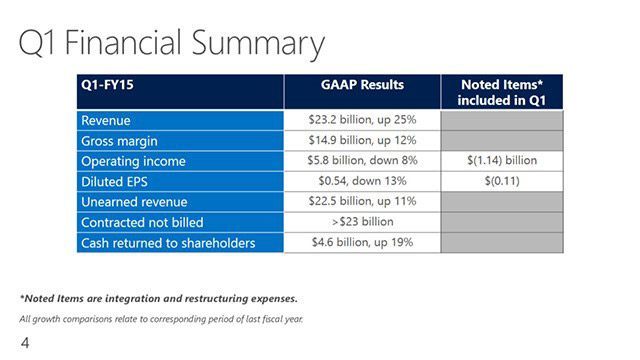 Q1 Financial Summary

| Q1-FY15 | GAAP Results | Noted Items* included in Q1 |
|---|---|---|
| Revenue | \$23.2 billion, up 25% | |
| Gross margin | \$14.9 billion, up 12% | |
| Operating income | \$5.8 billion, down 8% | \$(1.14) billion |
| Diluted EPS | \$0.54, down 13% | \$(0.11) |
| Unearned revenue | \$22.5 billion, up 11% | |
| Contracted not billed | >\$23 billion | |
| Cash returned to shareholders | \$4.6 billion, up 19% | |

*Noted Items are integration and restructuring expenses.

All growth comparisons relate to corresponding period of last fiscal year.

4